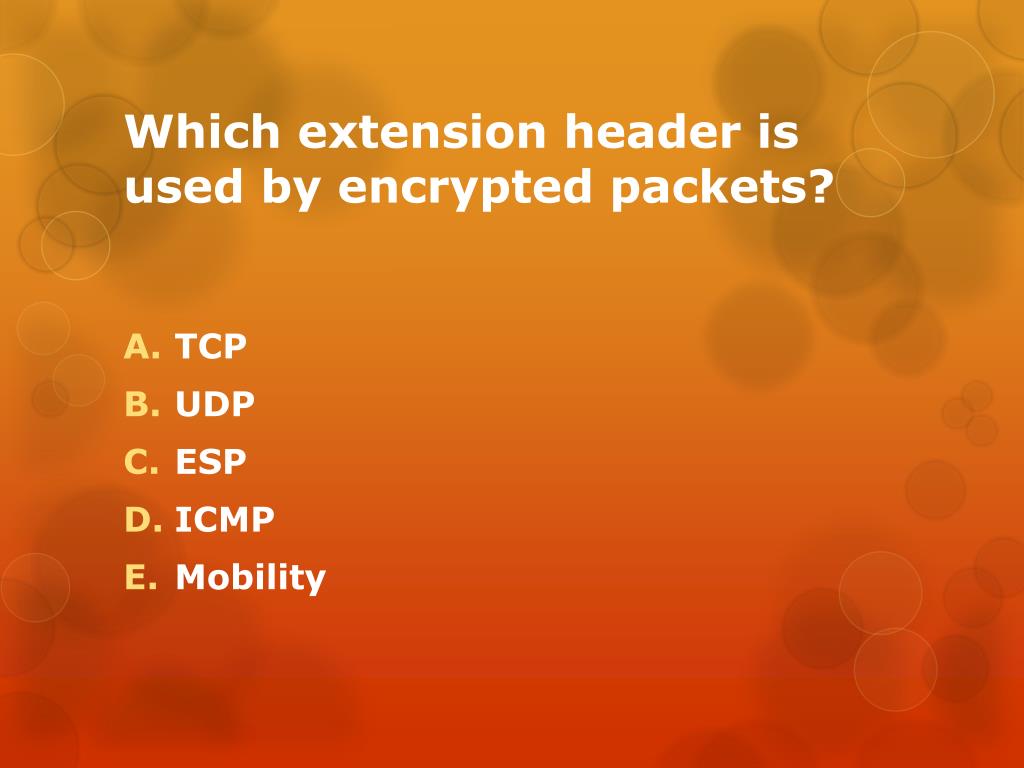 Which extension header is used by encrypted packets?

A. TCP
B. UDP
C. ESP
D. ICMP
E. Mobility